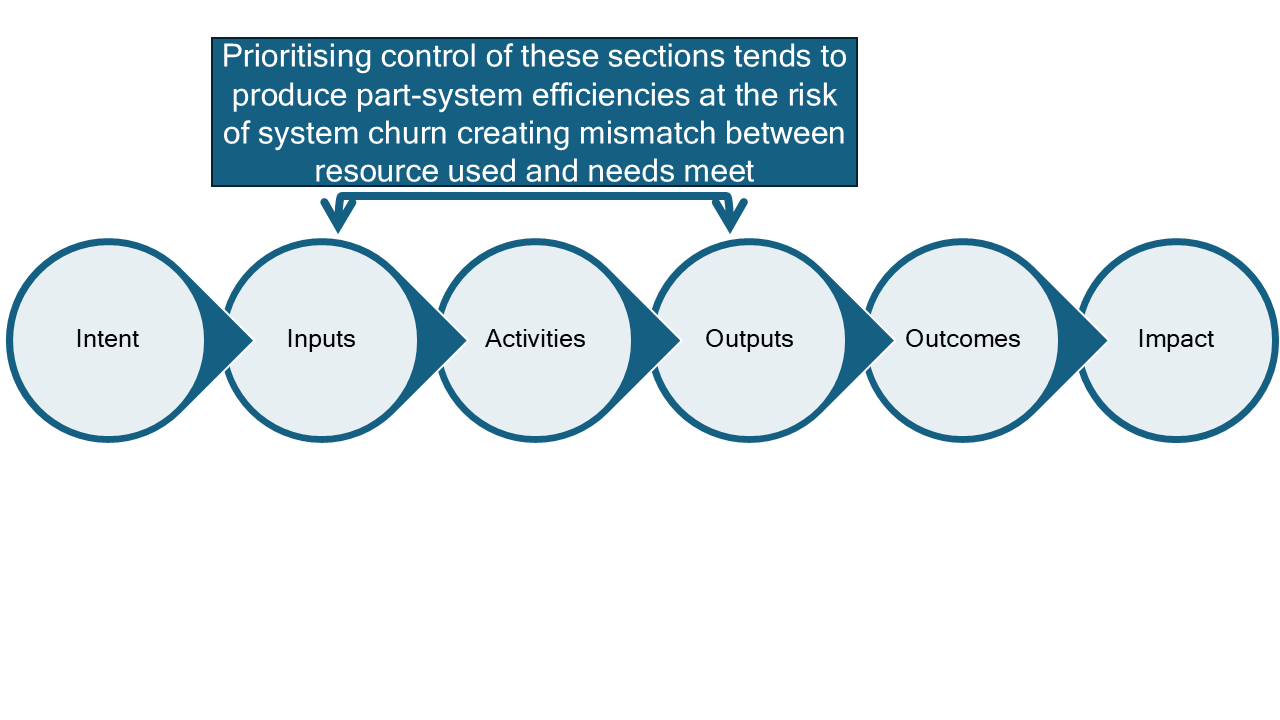 Prioritising control of these sections tends to produce part-system efficiencies at the risk of system churn creating mismatch between resource used and needs meet

Intent

Inputs

Activities

Outputs

Outcomes

Impact